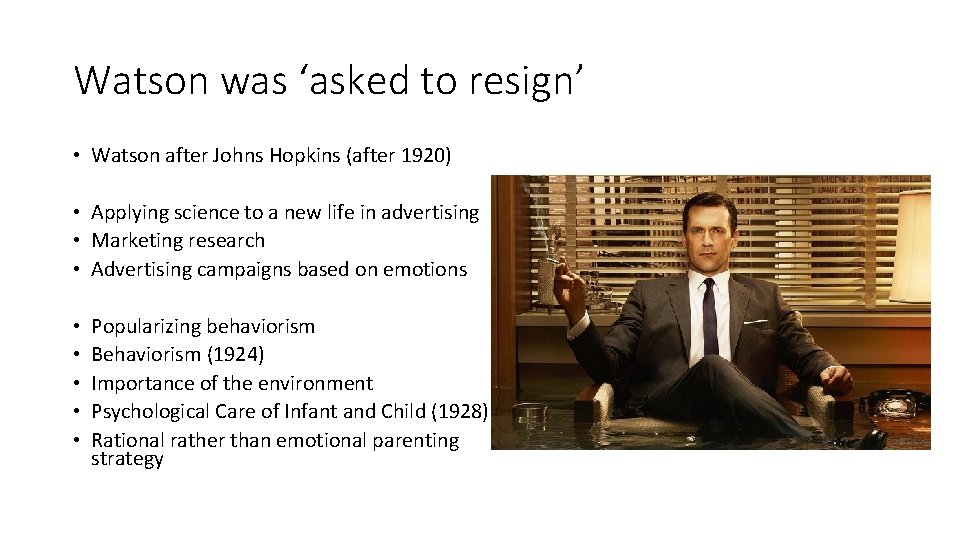 Watson was ‘asked to resign’

• Watson after Johns Hopkins (after 1920)

• Applying science to a new life in advertising
• Marketing research
• Advertising campaigns based on emotions

• Popularizing behaviorism
• Behaviorism (1924)
• Importance of the environment
• Psychological Care of Infant and Child (1928)
• Rational rather than emotional parenting strategy